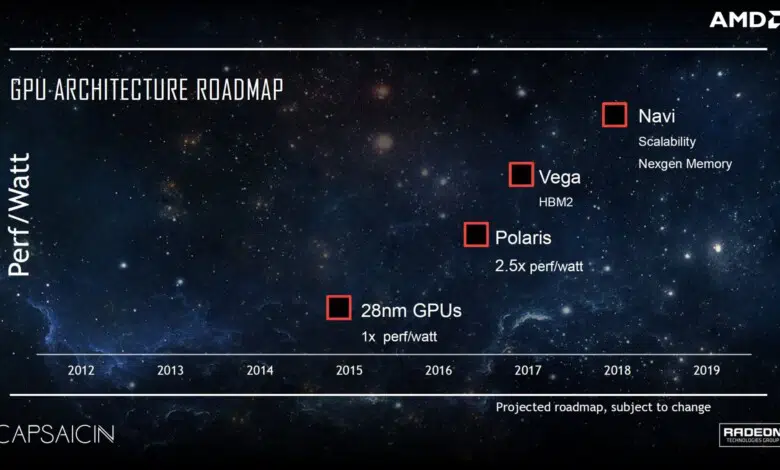 AMD

GPU ARCHITECTURE ROADMAP

Perf/Watt

Navi
Scalability
Nexgen Memory

Vega
HBM2

Polaris
2.5x perf/watt

28nm GPUs
1x perf/watt

2012 2013 2014 2015 2016 2017 2018 2019

Projected roadmap, subject to change

CAPSAICIN

RADEON
TECHNOLOGIES GROUP